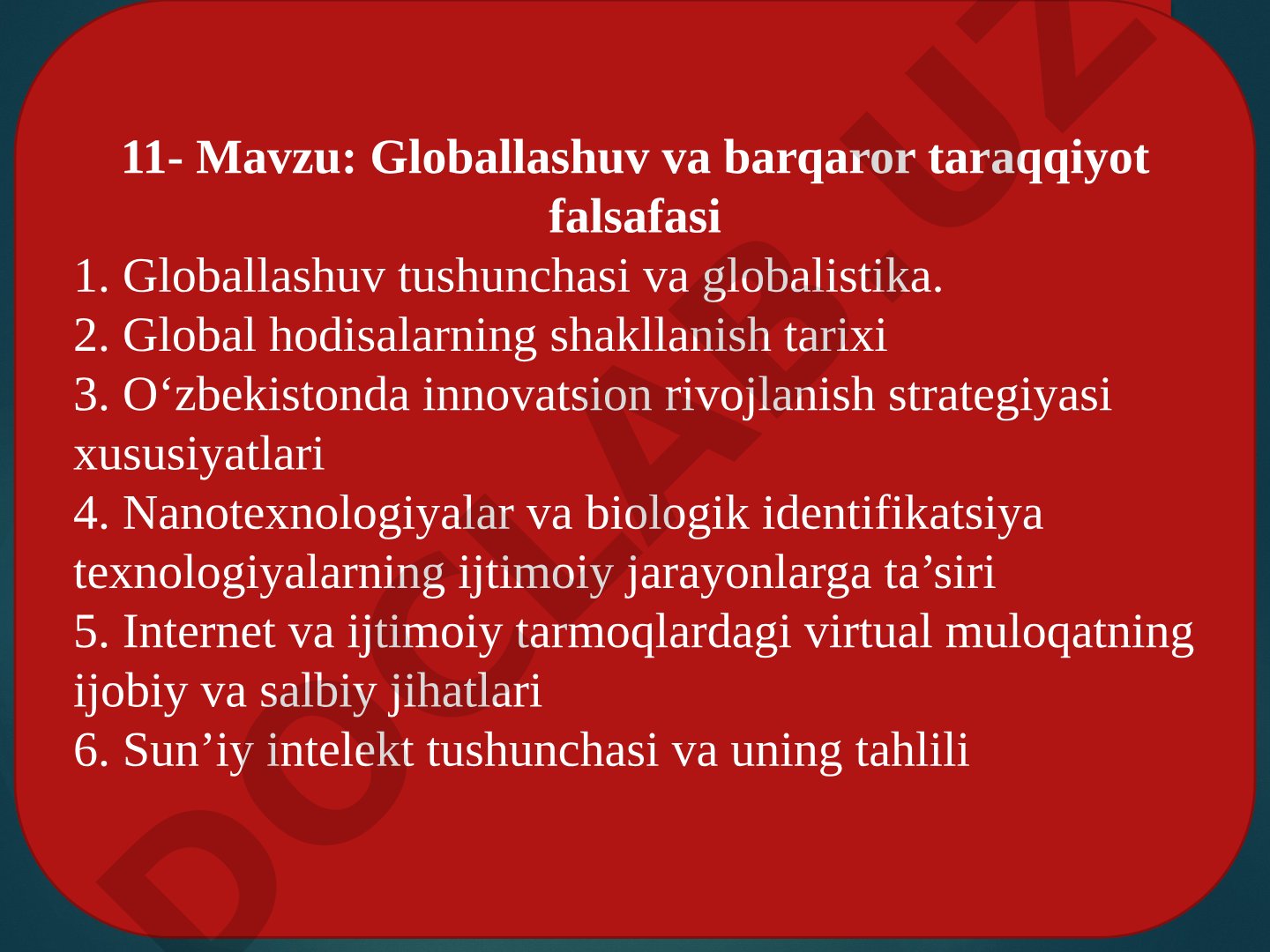 11- Mavzu: Globallashuv va barqaror taraqqiyot falsafasi

1. Globallashuv tushunchasi va globalistika.
2. Global hodisalarning shakllanish tarixi
3. O‘zbekistonda innovatsion rivojlanish strategiyasi xususiyatlari
4. Nanotexnologiyalar va biologik identifikatsiya texnologiyalarning ijtimoiy jarayonlarga ta’siri
5. Internet va ijtimoiy tarmoqlardagi virtual muloqatning ijobiy va salbiy jihatlari
6. Sun’iy intelekt tushunchasi va uning tahlili

DOCLAB.UZ